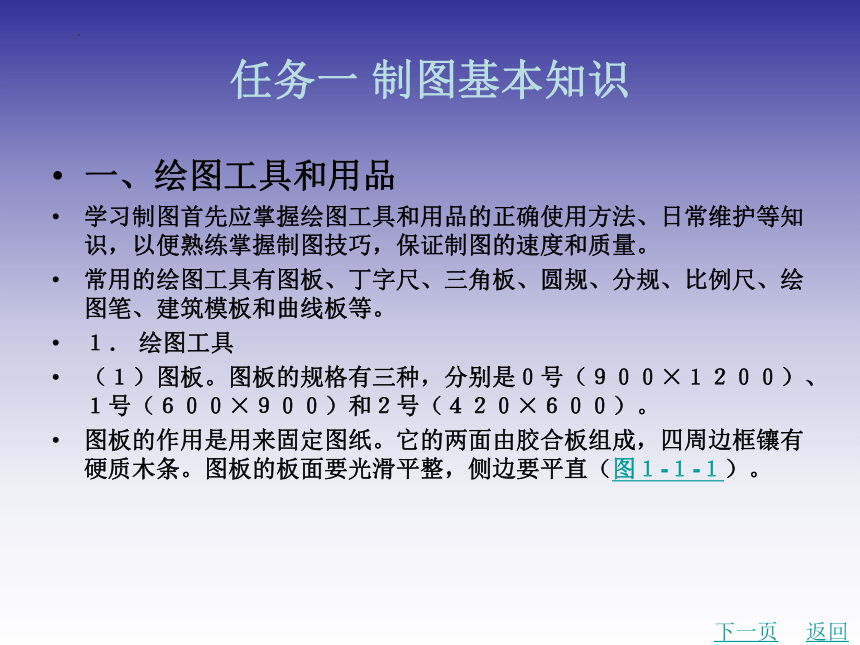 任务一 制图基本知识

• 一、绘图工具和用品

• 学习制图首先应掌握绘图工具和用品的正确使用方法、日常维护等知识，以便熟练掌握制图技巧，保证制图的速度和质量。

• 常用的绘图工具有图板、丁字尺、三角板、圆规、分规、比例尺、绘图笔、建筑模板和曲线板等。

• １． 绘图工具

• （１）图板。图板的规格有三种，分别是０号（９００×１２００）、１号（６００×９００）和２号（４２０×６００）。

• 图板的作用是用来固定图纸。它的两面由胶合板组成，四周边框镶有硬质木条。图板的板面要光滑平整，侧边要平直（图１-１-１）。

下一页 返回